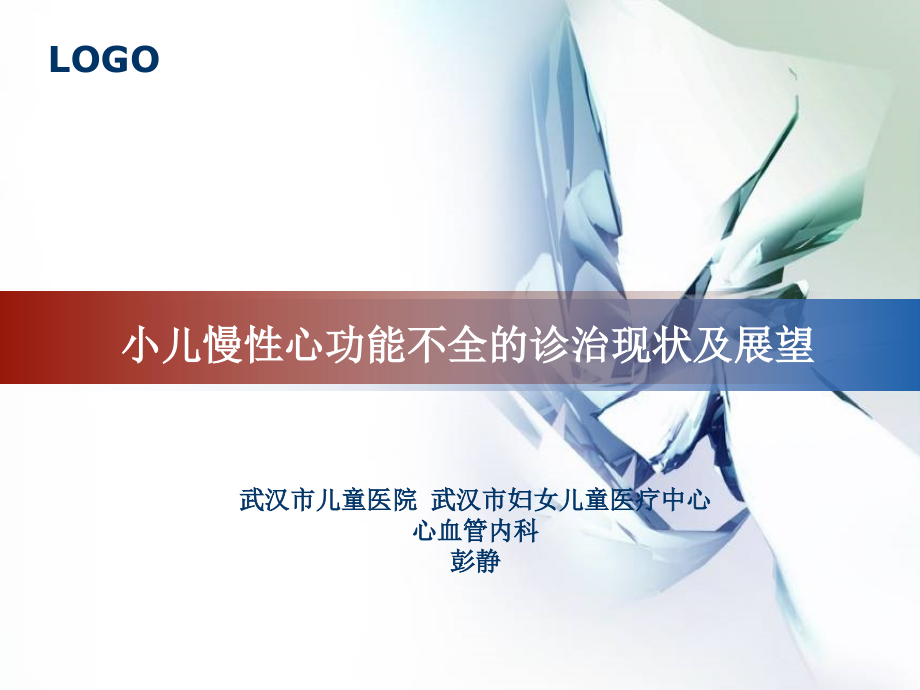 LOGO

小儿慢性心功能不全的诊治现状及展望

武汉市儿童医院 武汉市妇女儿童医疗中心
心血管内科
彭静